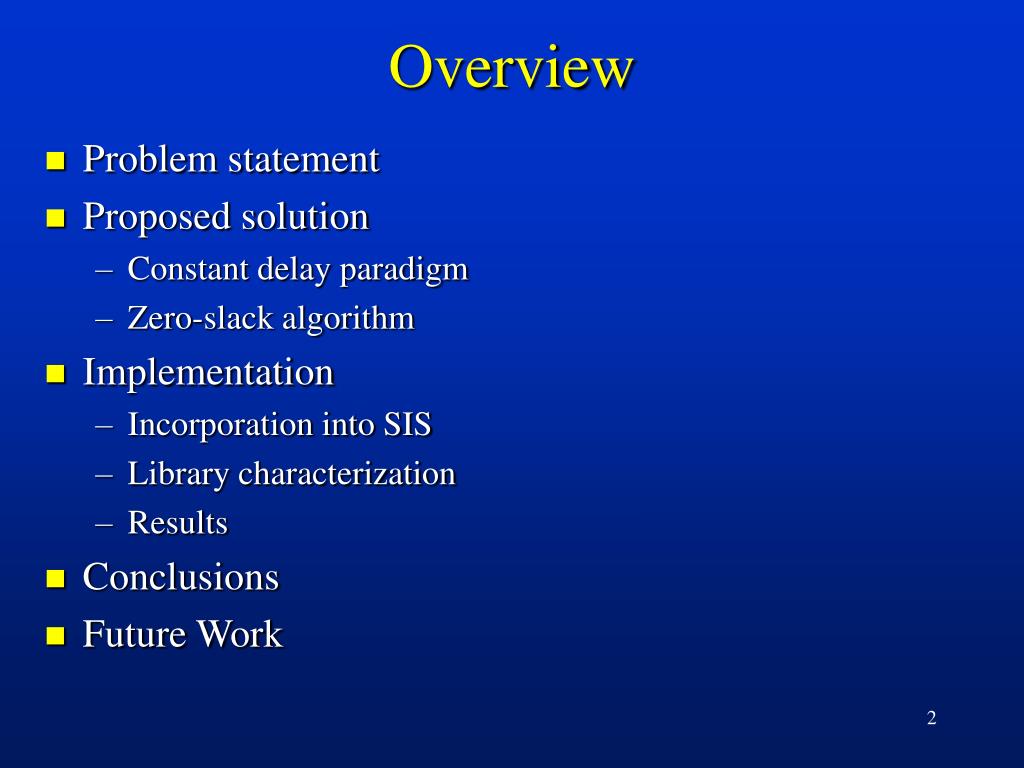 Overview

- Problem statement
- Proposed solution
  – Constant delay paradigm
  – Zero-slack algorithm
- Implementation
  – Incorporation into SIS
  – Library characterization
  – Results
- Conclusions
- Future Work

2